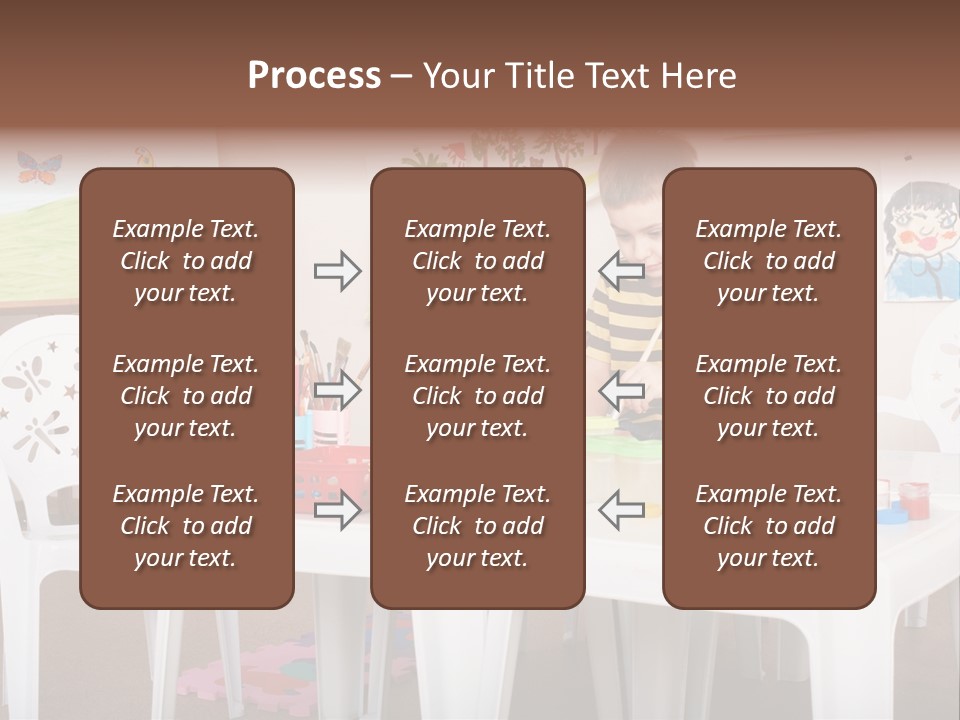 Process – Your Title Text Here

Example Text. Click to add your text.

Example Text. Click to add your text.

Example Text. Click to add your text.

Example Text. Click to add your text.

Example Text. Click to add your text.

Example Text. Click to add your text.

Example Text. Click to add your text.

Example Text. Click to add your text.

Example Text. Click to add your text.